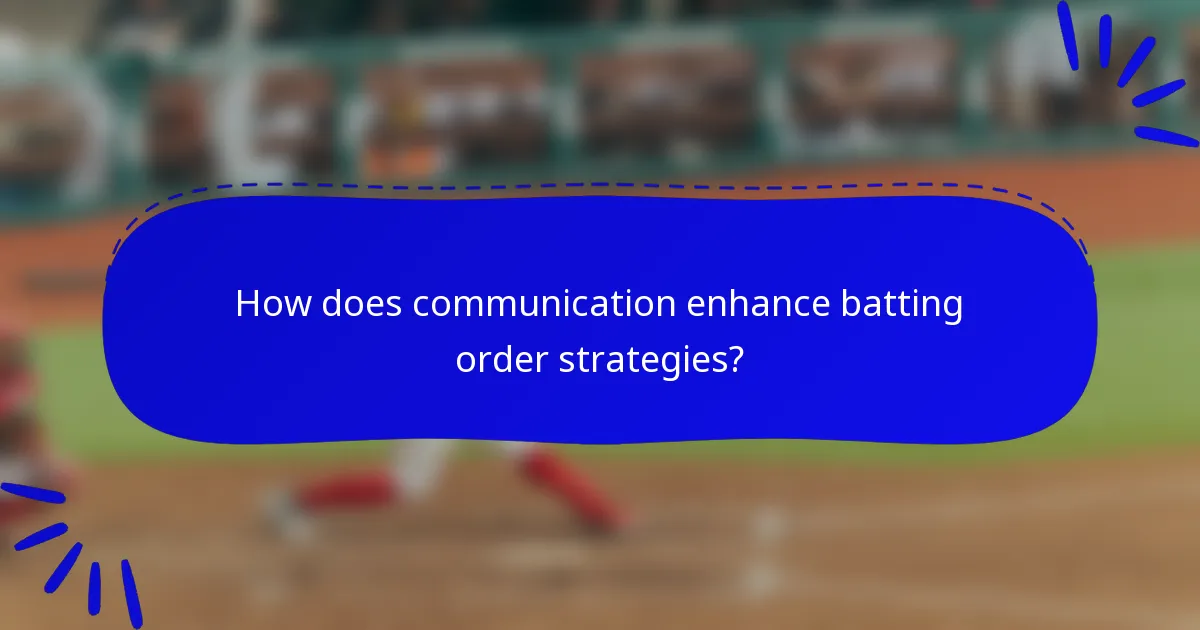 How does communication enhance batting order strategies?